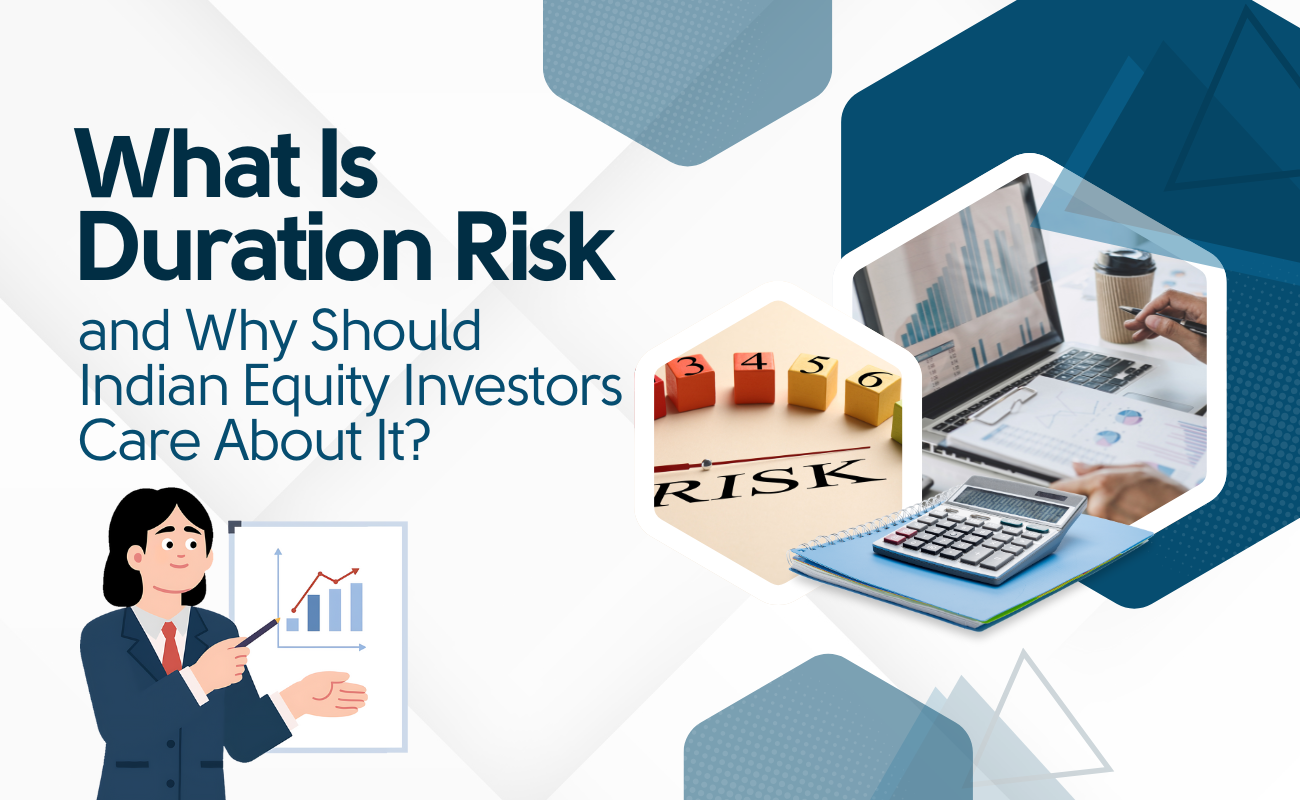 What Is Duration Risk and Why Should Indian Equity Investors Care About It?

3 4 5 6

RISK